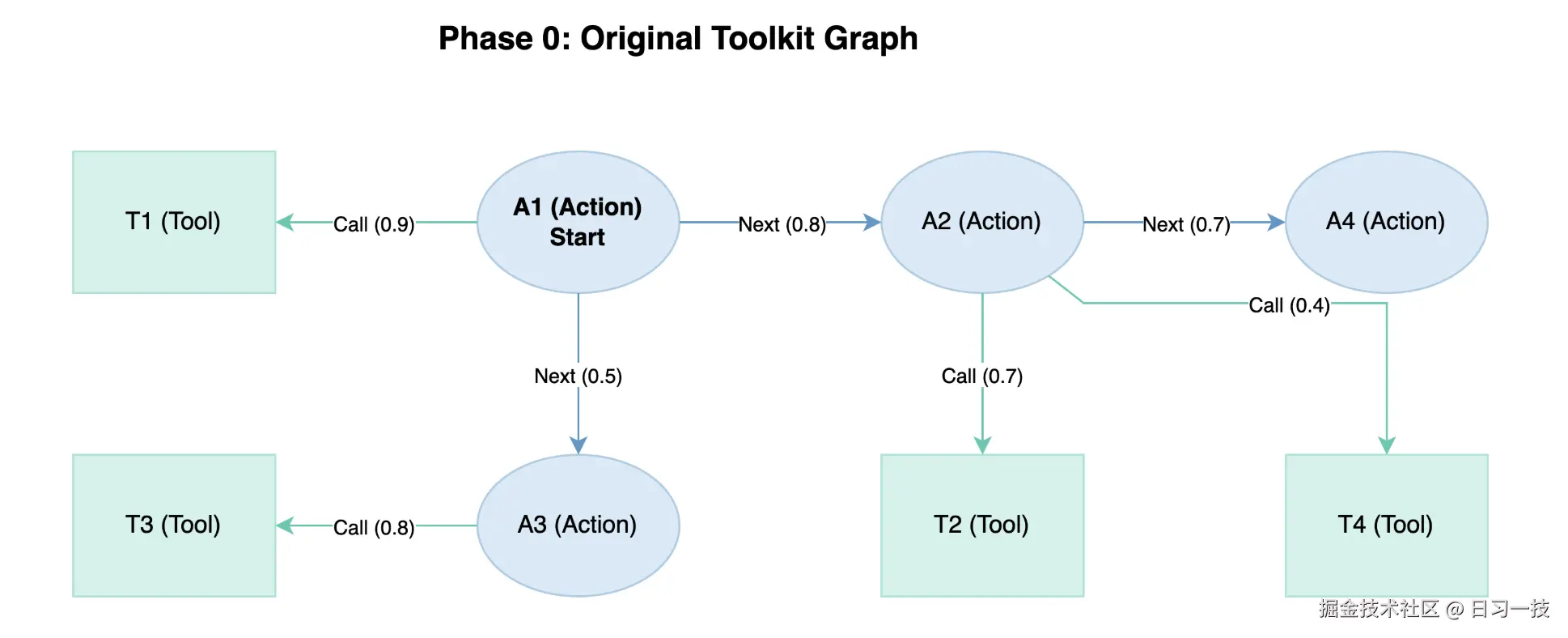 Phase 0: Original Toolkit Graph

T1 (Tool)

Call (0.9)

A1 (Action)
Start

Next (0.8)

A2 (Action)

Next (0.7)

A4 (Action)

Call (0.4)

Next (0.5)

Call (0.7)

T3 (Tool)

Call (0.8)

A3 (Action)

T2 (Tool)

T4 (Tool)

掘金技术社区 @ 日习一技